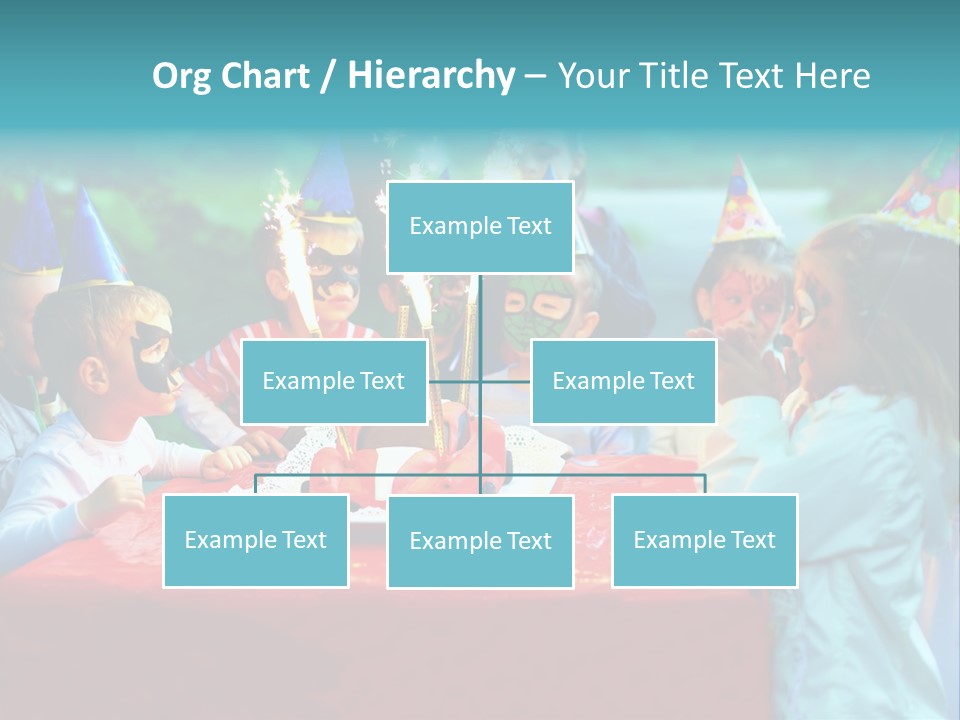 Org Chart / Hierarchy – Your Title Text Here

Example Text

Example Text

Example Text

Example Text

Example Text

Example Text